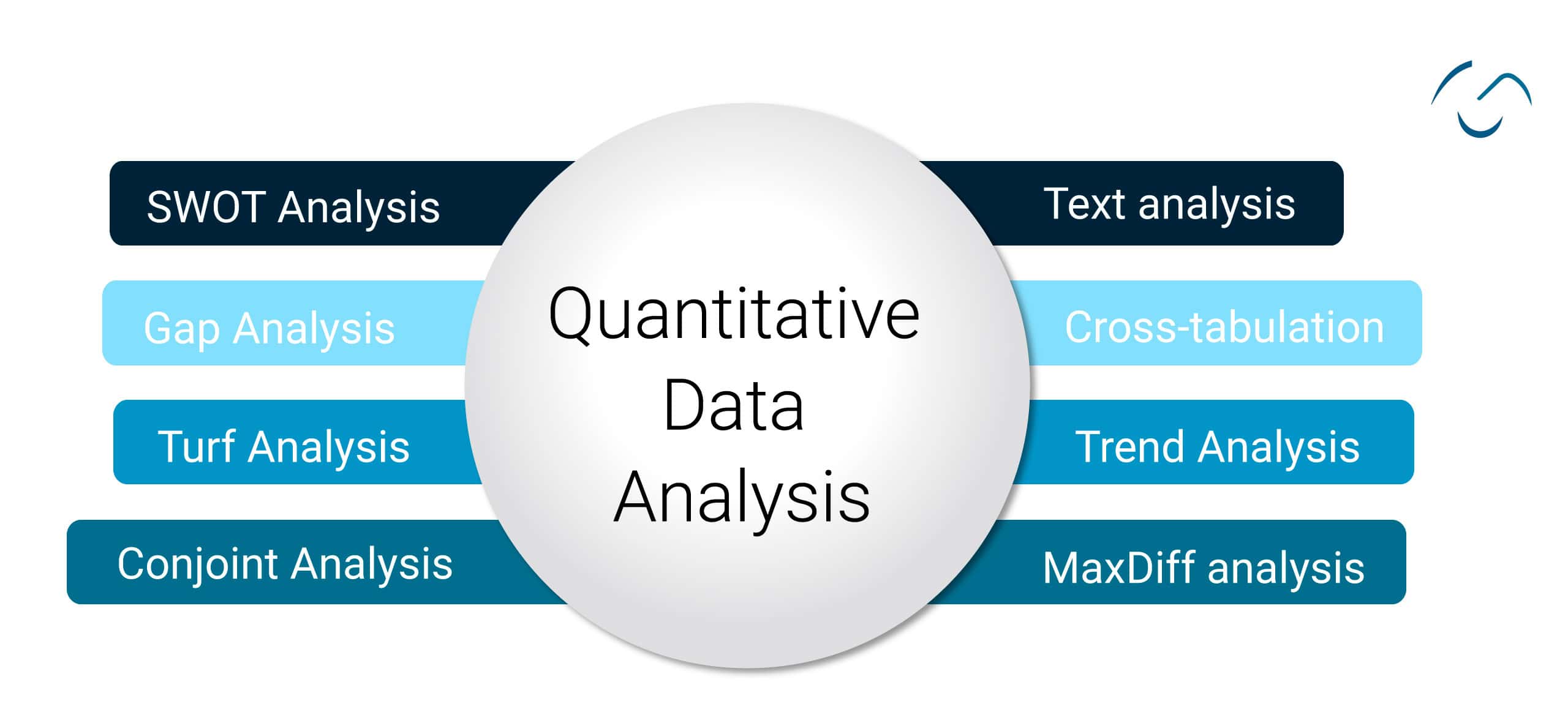 SWOT Analysis

Gap Analysis

Turf Analysis

Conjoint Analysis

Quantitative Data Analysis

Text analysis

Cross-tabulation

Trend Analysis

MaxDiff analysis